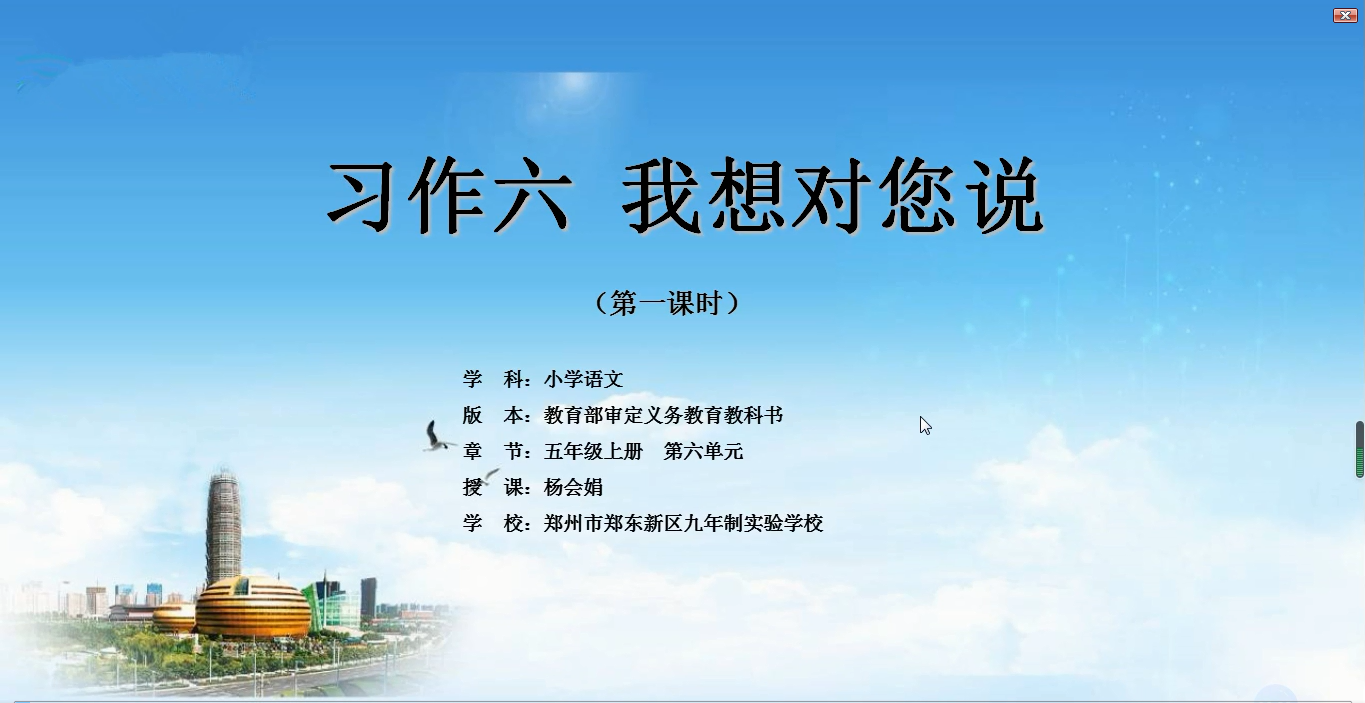 习作六 我想对您说

（第一课时）

学 科：小学语文
版 本：教育部审定义务教育教科书
章 节：五年级上册 第六单元
授 课：杨会娟
学 校：郑州市郑东新区九年制实验学校